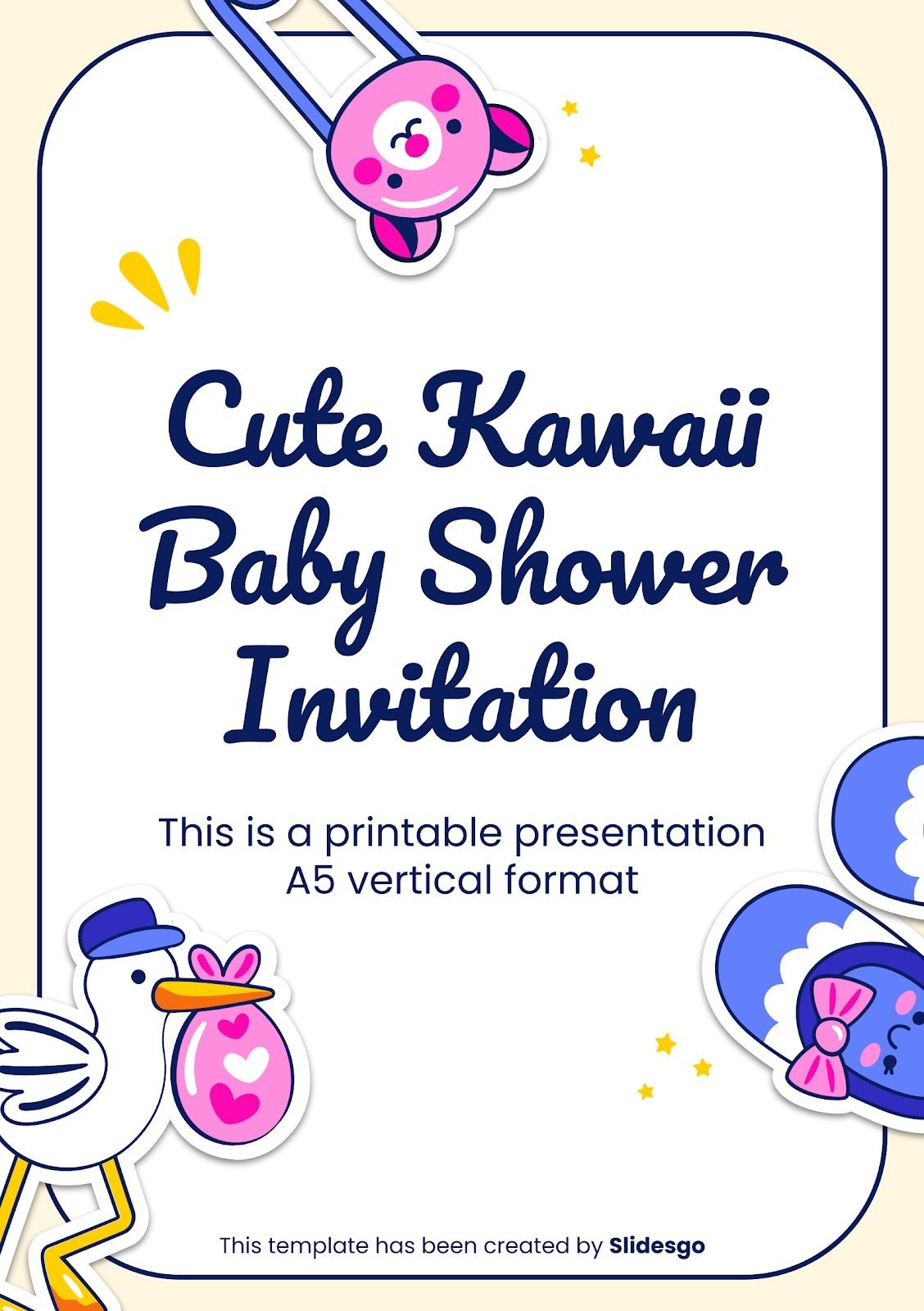 Cute Kawaii Baby Shower Invitation

This is a printable presentation A5 vertical format

This template has been created by Slidesgo